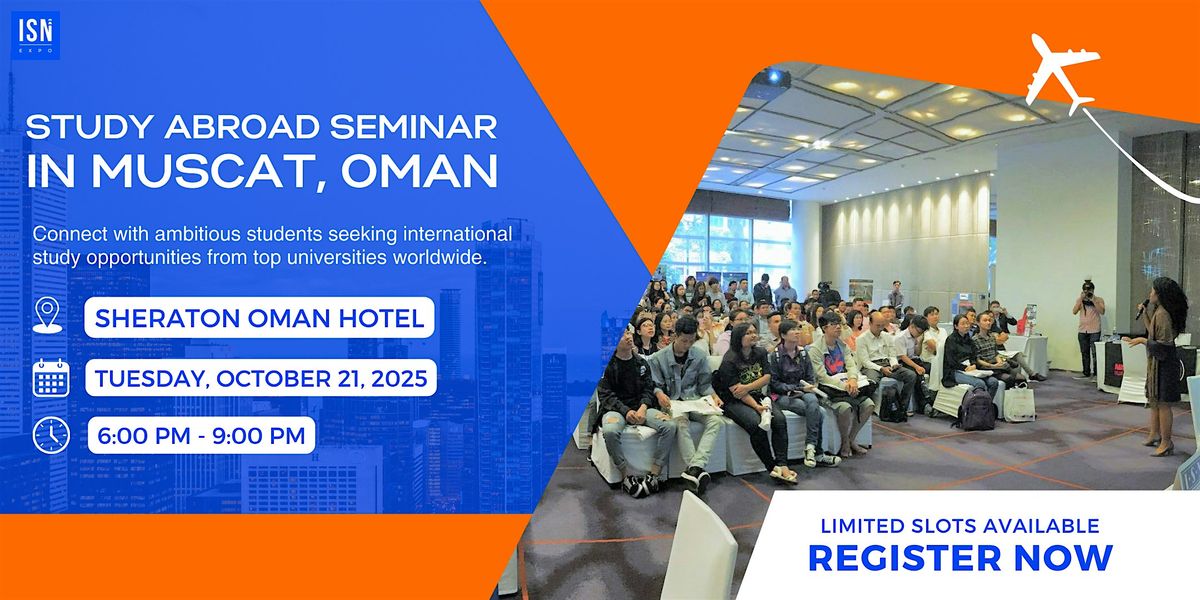 ISN EXPO

STUDY ABROAD SEMINAR
IN MUSCAT, OMAN

Connect with ambitious students seeking international study opportunities from top universities worldwide.

SHERATON OMAN HOTEL

TUESDAY, OCTOBER 21, 2025

6:00 PM - 9:00 PM

LIMITED SLOTS AVAILABLE
REGISTER NOW